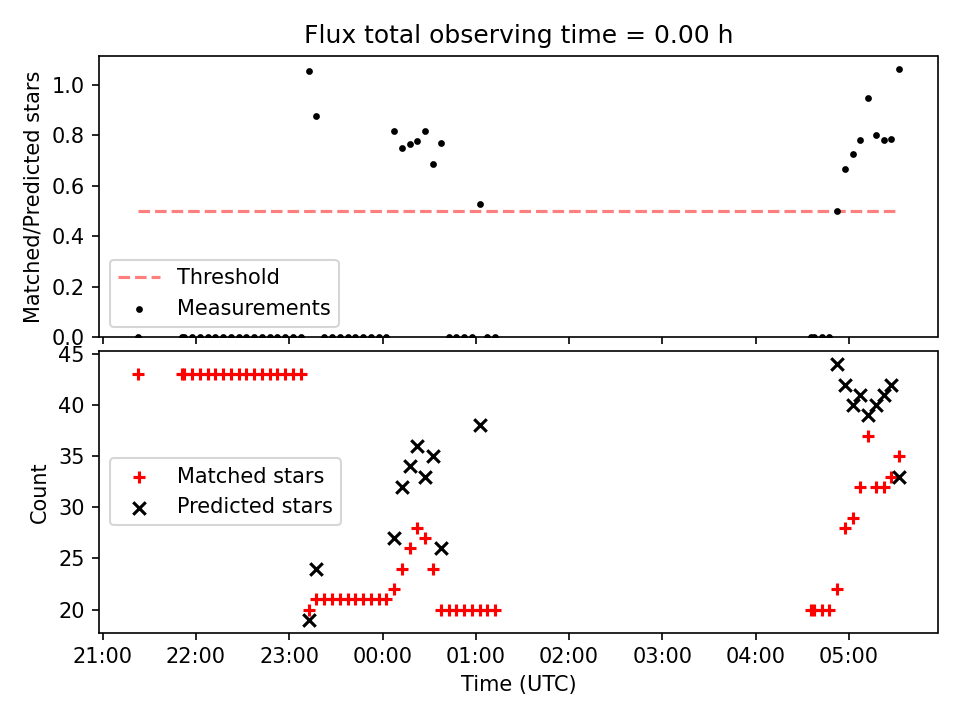 Flux total observing time = 0.00 h

Matched/Predicted stars

1.0
0.8
0.6
0.4
0.2
0.0

Threshold
Measurements

Count

45
40
35
30
25
20

Matched stars
Predicted stars

21:00 22:00 23:00 00:00 01:00 02:00 03:00 04:00 05:00

Time (UTC)